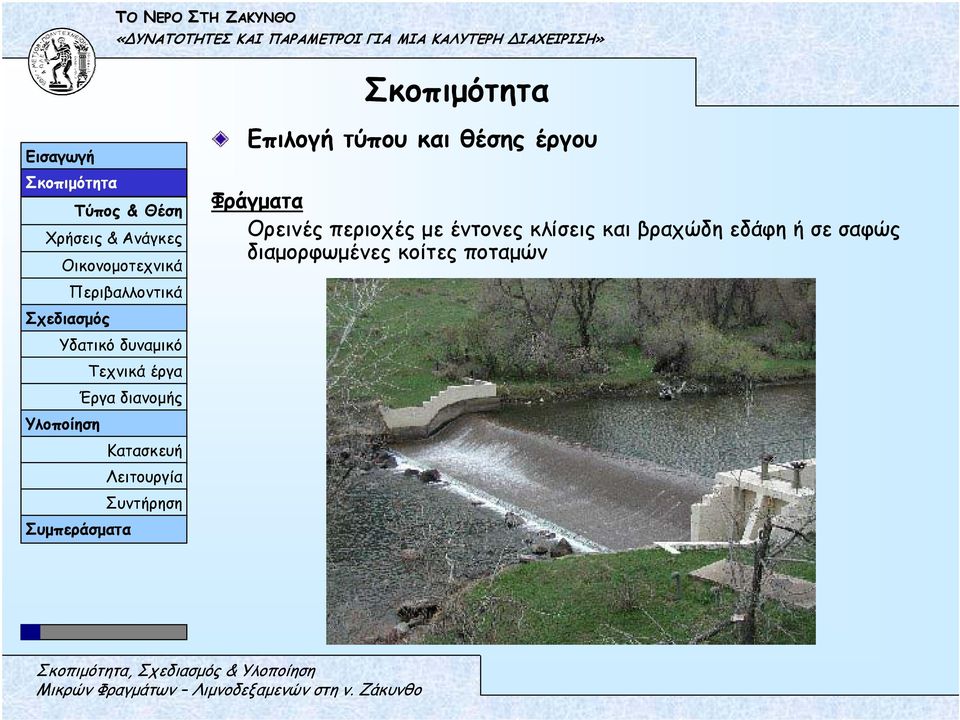 ΤΟ ΝΕΡΟ ΣΤΗ ΖΑΚΥΝΘΟ
«ΔΥΝΑΤΟΤΗΤΕΣ ΚΑΙ ΠΑΡΑΜΕΤΡΟΙ ΓΙΑ ΜΙΑ ΚΑΛΥΤΕΡΗ ΔΙΑΧΕΙΡΙΣΗ»

Σκοπιμότητα

Εισαγωγή
Σκοπιμότητα
Τύπος & Θέση
Χρήσεις & Ανάγκες
Οικονομοτεχνικά
Περιβαλλοντικά
Σχεδιασμός
Υδατικό δυναμικό
Τεχνικά έργα
Έργα διανομής
Υλοποίηση
Κατασκευή
Λειτουργία
Συντήρηση
Συμπεράσματα

Επιλογή τύπου και θέσης έργου

Φράγματα
Ορεινές περιοχές με έντονες κλίσεις και βραχώδη εδάφη ή σε σαφώς διαμορφωμένες κοίτες ποταμών

Σκοπιμότητα, Σχεδιασμός & Υλοποίηση
Μικρών Φραγμάτων – Λιμνοδεξαμενών στη ν. Ζάκυνθο